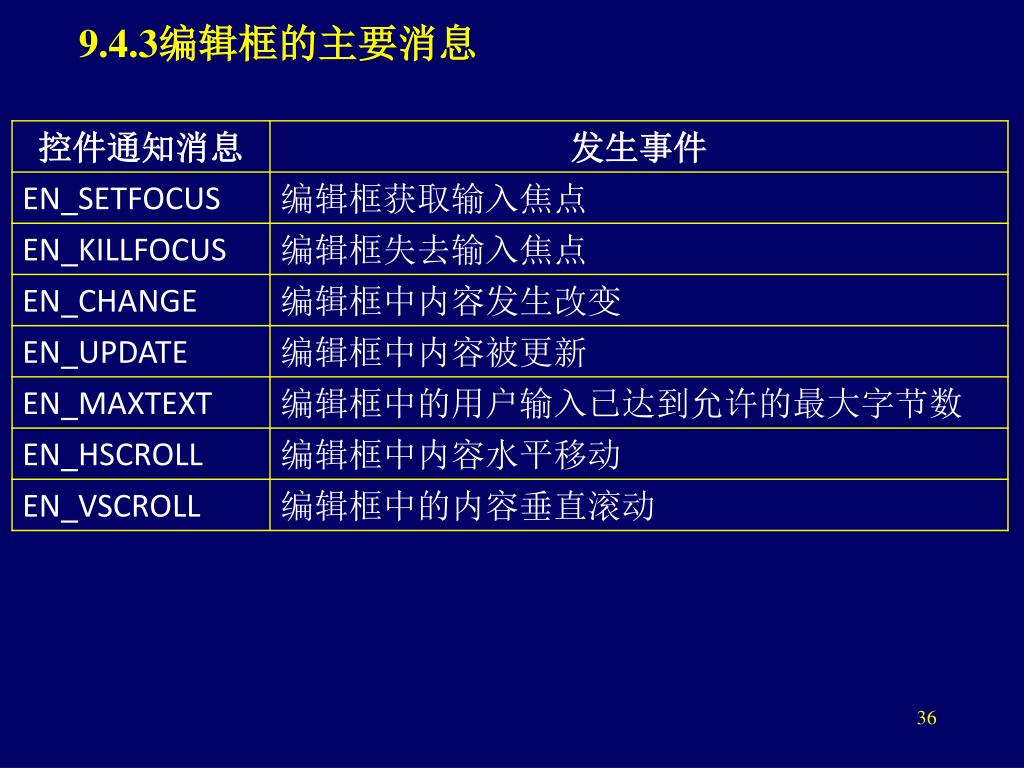 9.4.3编辑框的主要消息

| 控件通知消息 | 发生事件 |
|---|---|
| EN_SETFOCUS | 编辑框获取输入焦点 |
| EN_KILLFOCUS | 编辑框失去输入焦点 |
| EN_CHANGE | 编辑框中内容发生改变 |
| EN_UPDATE | 编辑框中内容被更新 |
| EN_MAXTEXT | 编辑框中的用户输入已达到允许的最大字节数 |
| EN_HSCROLL | 编辑框中内容水平移动 |
| EN_VSCROLL | 编辑框中的内容垂直滚动 |

36